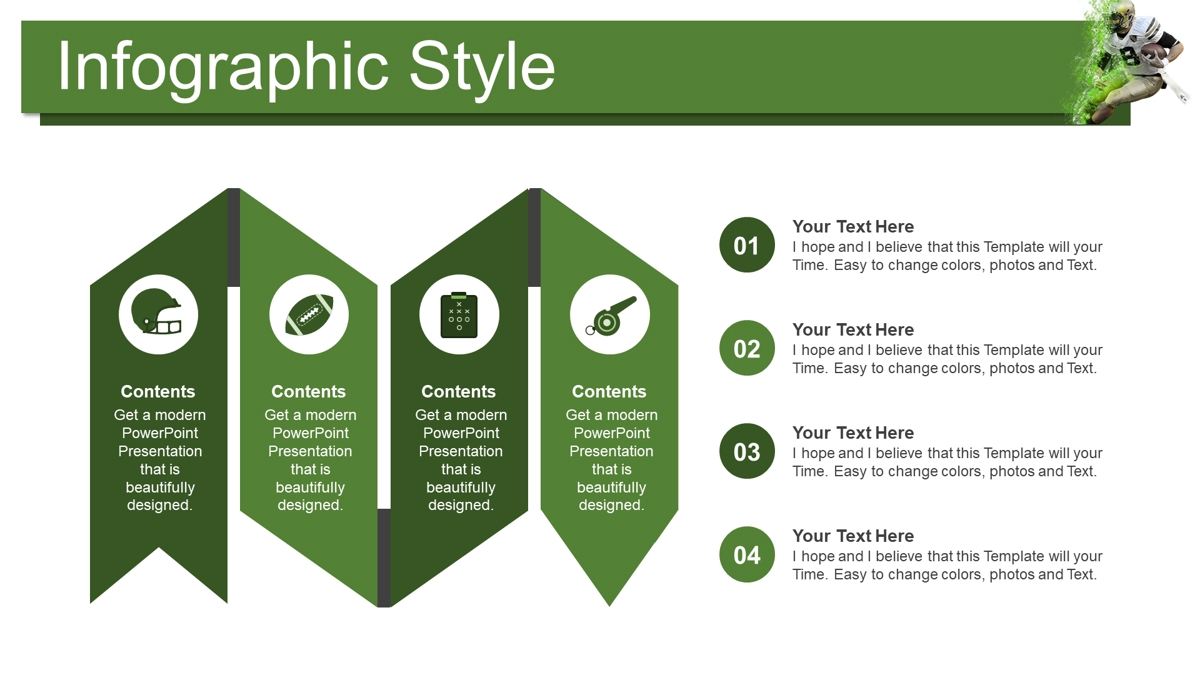 Infographic Style

Contents
Get a modern PowerPoint Presentation that is beautifully designed.

Contents
Get a modern PowerPoint Presentation that is beautifully designed.

Contents
Get a modern PowerPoint Presentation that is beautifully designed.

Contents
Get a modern PowerPoint Presentation that is beautifully designed.

01
Your Text Here
I hope and I believe that this Template will your Time. Easy to change colors, photos and Text.

02
Your Text Here
I hope and I believe that this Template will your Time. Easy to change colors, photos and Text.

03
Your Text Here
I hope and I believe that this Template will your Time. Easy to change colors, photos and Text.

04
Your Text Here
I hope and I believe that this Template will your Time. Easy to change colors, photos and Text.